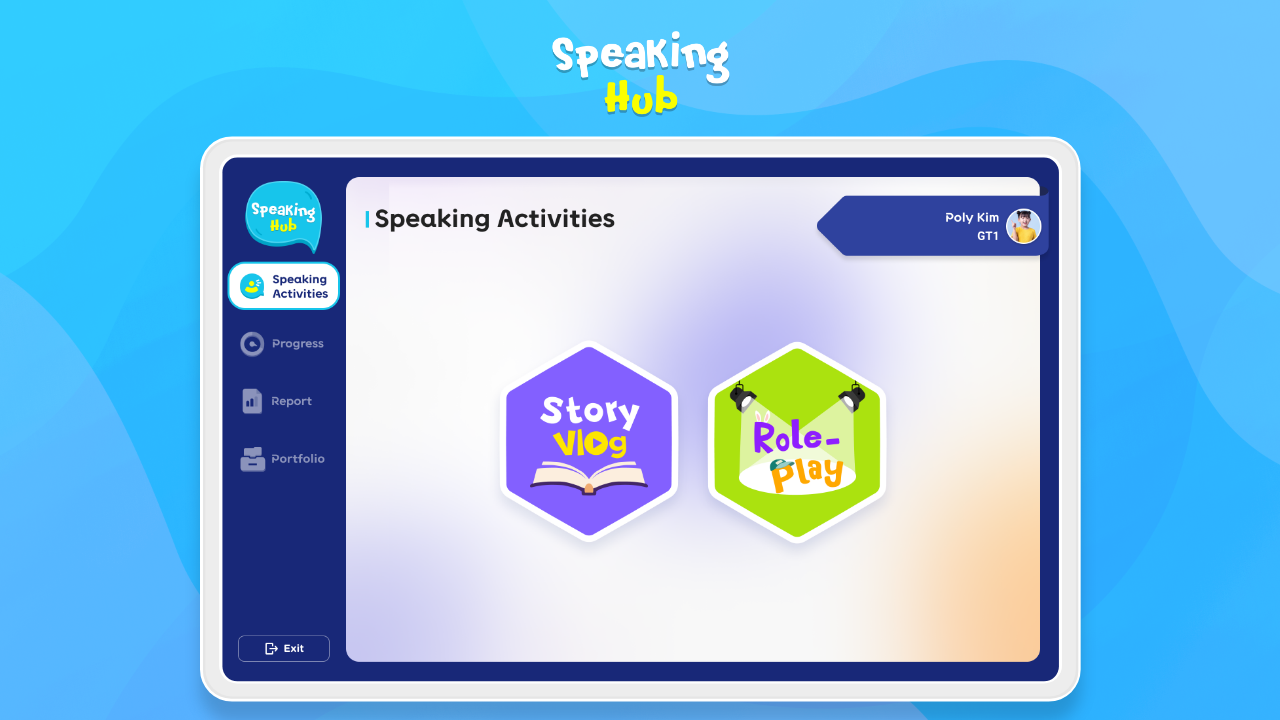 Speaking Hub

Speaking Hub

Speaking Activities

Progress

Report

Portfolio

Exit

Speaking Activities

Poly Kim
GT1

Story Vlog

Role-Play